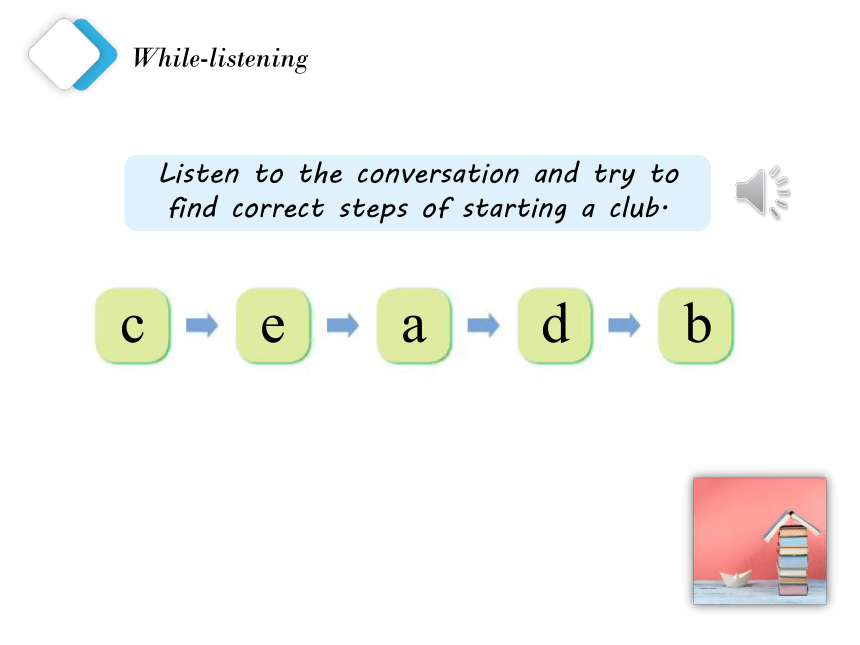 While-listening

Listen to the conversation and try to find correct steps of starting a club.

c → e → a → d → b